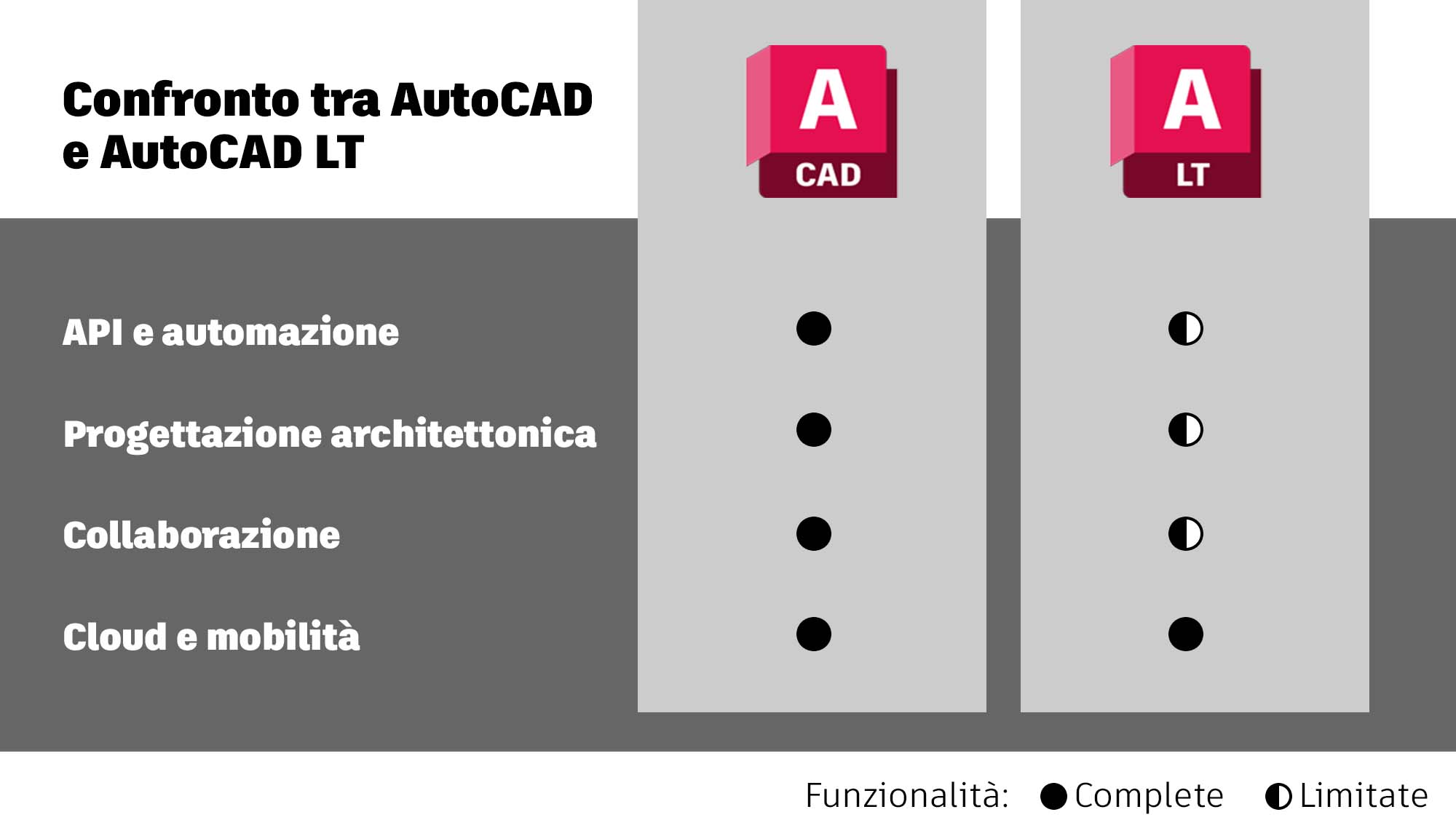 Confronto tra AutoCAD e AutoCAD LT

| | A CAD | A LT |
|---|---|---|
| API e automazione | ● | ◐ |
| Progettazione architettonica | ● | ◐ |
| Collaborazione | ● | ◐ |
| Cloud e mobilità | ● | ● |

Funzionalità: ● Complete ◐ Limitate